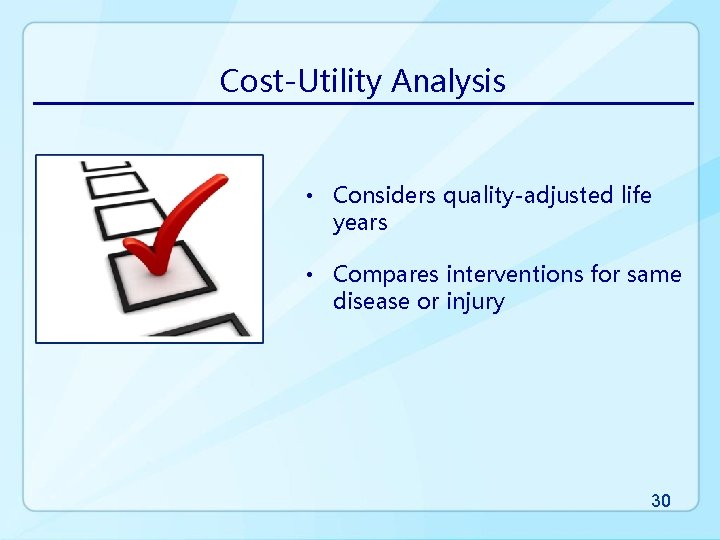 Cost-Utility Analysis

• Considers quality-adjusted life years

• Compares interventions for same disease or injury

30